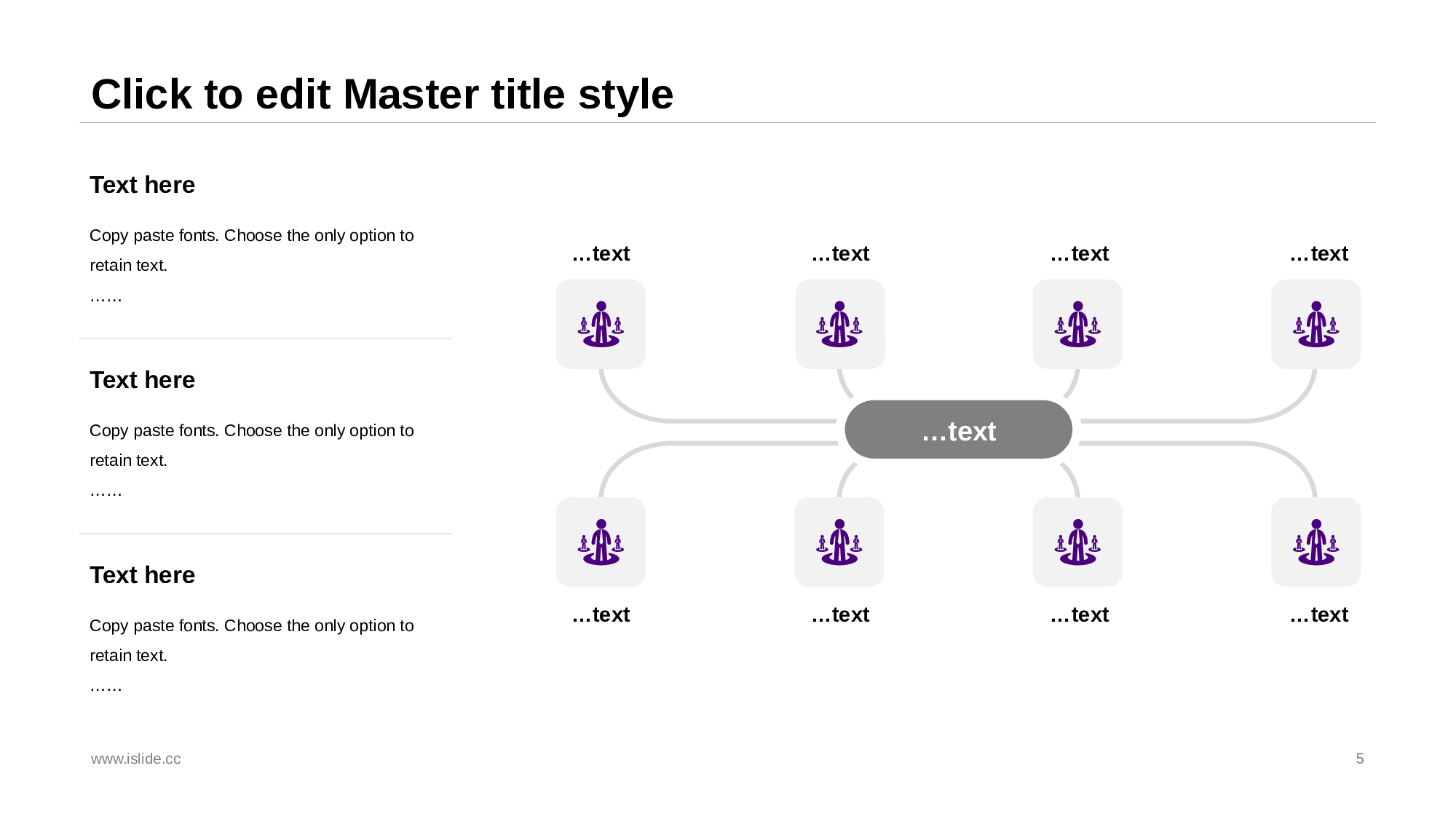 Click to edit Master title style

Text here

Copy paste fonts. Choose the only option to retain text.

……

Text here

Copy paste fonts. Choose the only option to retain text.

……

Text here

Copy paste fonts. Choose the only option to retain text.

……

…text

…text

…text

…text

…text

…text

…text

…text

…text

www.islide.cc

5